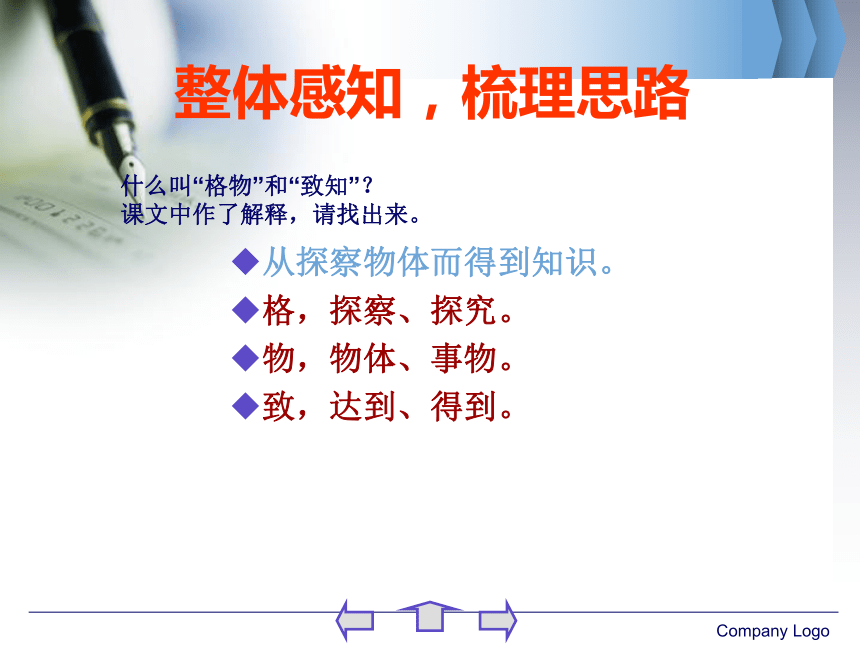 整体感知，梳理思路

什么叫“格物”和“致知”？
课文中作了解释，请找出来。

◆从探察物体而得到知识。
◆格，探察、探究。
◆物，物体、事物。
◆致，达到、得到。

Company Logo